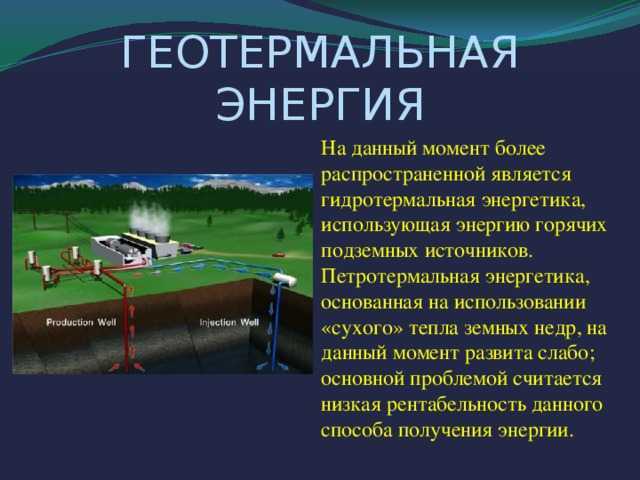 ГЕОТЕРМАЛЬНАЯ ЭНЕРГИЯ

Production Well

Injection Well

На данный момент более распространенной является гидротермальная энергетика, использующая энергию горячих подземных источников. Петротермальная энергетика, основанная на использовании «сухого» тепла земных недр, на данный момент развита слабо; основной проблемой считается низкая рентабельность данного способа получения энергии.